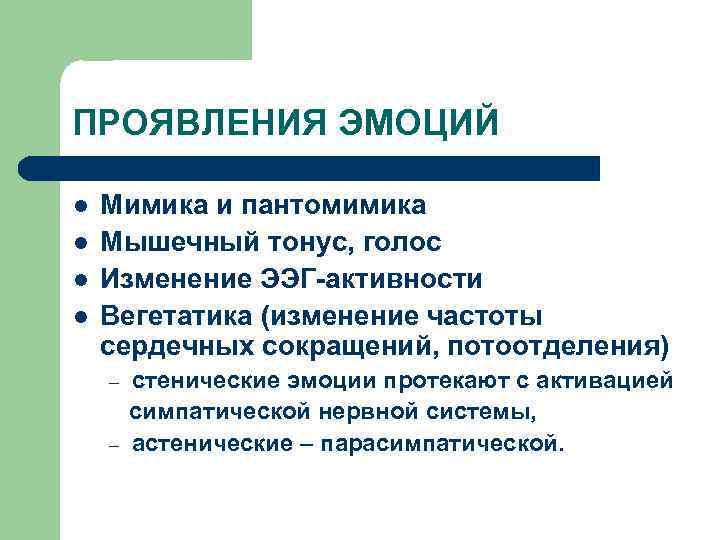 ПРОЯВЛЕНИЯ ЭМОЦИЙ

- Мимика и пантомимика
- Мышечный тонус, голос
- Изменение ЭЭГ-активности
- Вегетатика (изменение частоты сердечных сокращений, потоотделения)
  – стенические эмоции протекают с активацией симпатической нервной системы,
  – астенические – парасимпатической.